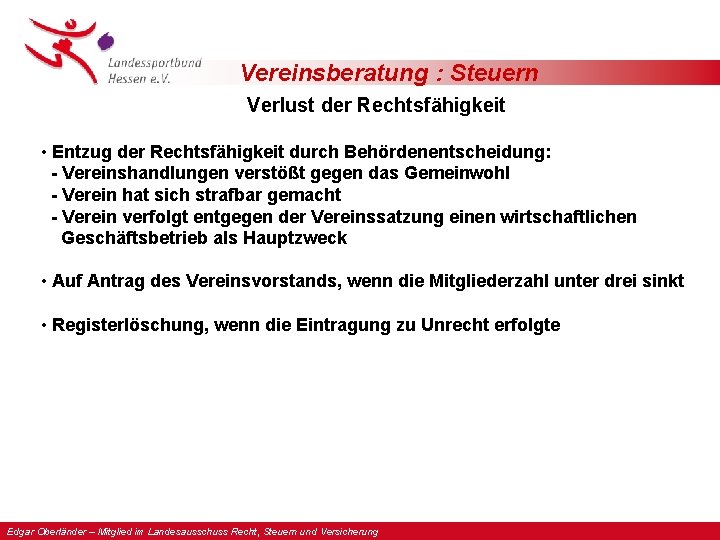 Landessportbund Hessen e.V.

Vereinsberatung : Steuern

Verlust der Rechtsfähigkeit

• Entzug der Rechtsfähigkeit durch Behördenentscheidung:
- Vereinshandlungen verstößt gegen das Gemeinwohl
- Verein hat sich strafbar gemacht
- Verein verfolgt entgegen der Vereinssatzung einen wirtschaftlichen Geschäftsbetrieb als Hauptzweck

• Auf Antrag des Vereinsvorstands, wenn die Mitgliederzahl unter drei sinkt

• Registerlöschung, wenn die Eintragung zu Unrecht erfolgte

Edgar Oberländer – Mitglied im Landesausschuss Recht, Steuern und Versicherung